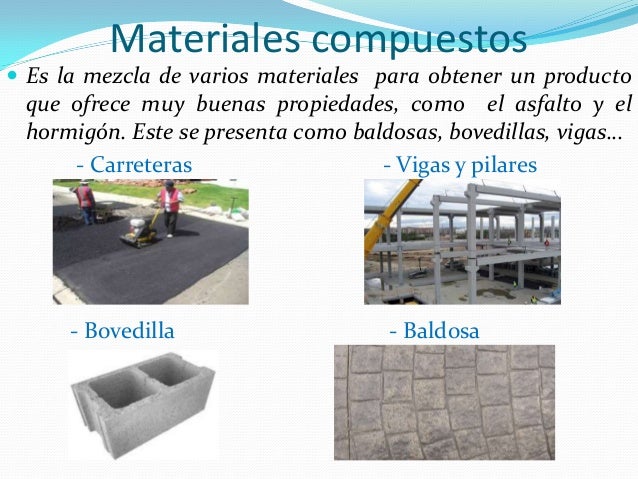 Materiales compuestos

Es la mezcla de varios materiales para obtener un producto que ofrece muy buenas propiedades, como el asfalto y el hormigón. Este se presenta como baldosas, bovedillas, vigas…

- Carreteras

- Vigas y pilares

- Bovedilla

- Baldosa